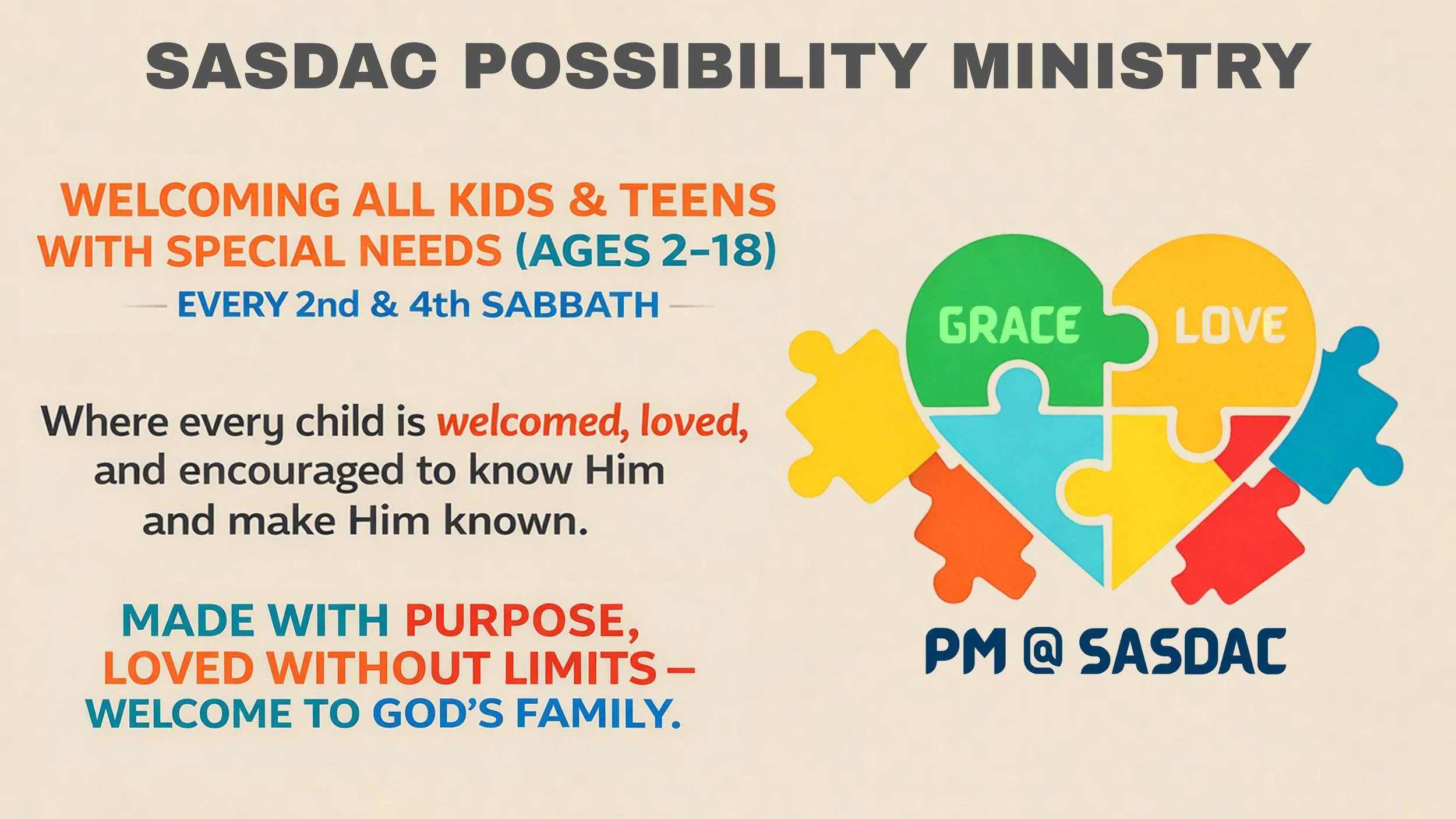 SASDAC POSSIBILITY MINISTRY

WELCOMING ALL KIDS & TEENS WITH SPECIAL NEEDS (AGES 2–18)

EVERY 2nd & 4th SABBATH

Where every child is welcomed, loved, and encouraged to know Him and make Him known.

MADE WITH PURPOSE, LOVED WITHOUT LIMITS – WELCOME TO GOD'S FAMILY.

GRACE

LOVE

PM @ SASDAC